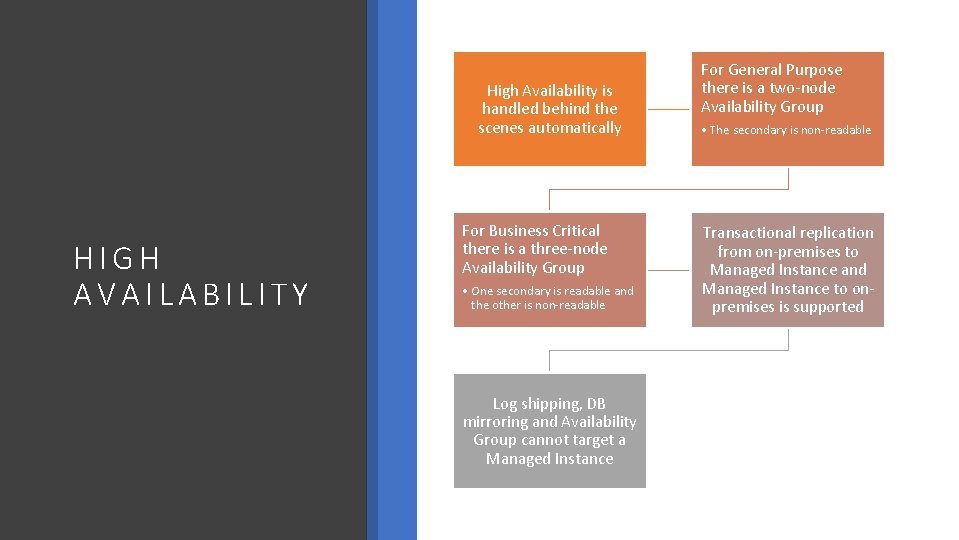 HIGH AVAILABILITY

High Availability is handled behind the scenes automatically

For General Purpose there is a two-node Availability Group

• The secondary is non-readable

For Business Critical there is a three-node Availability Group

• One secondary is readable and the other is non-readable

Transactional replication from on-premises to Managed Instance and Managed Instance to on-premises is supported

Log shipping, DB mirroring and Availability Group cannot target a Managed Instance